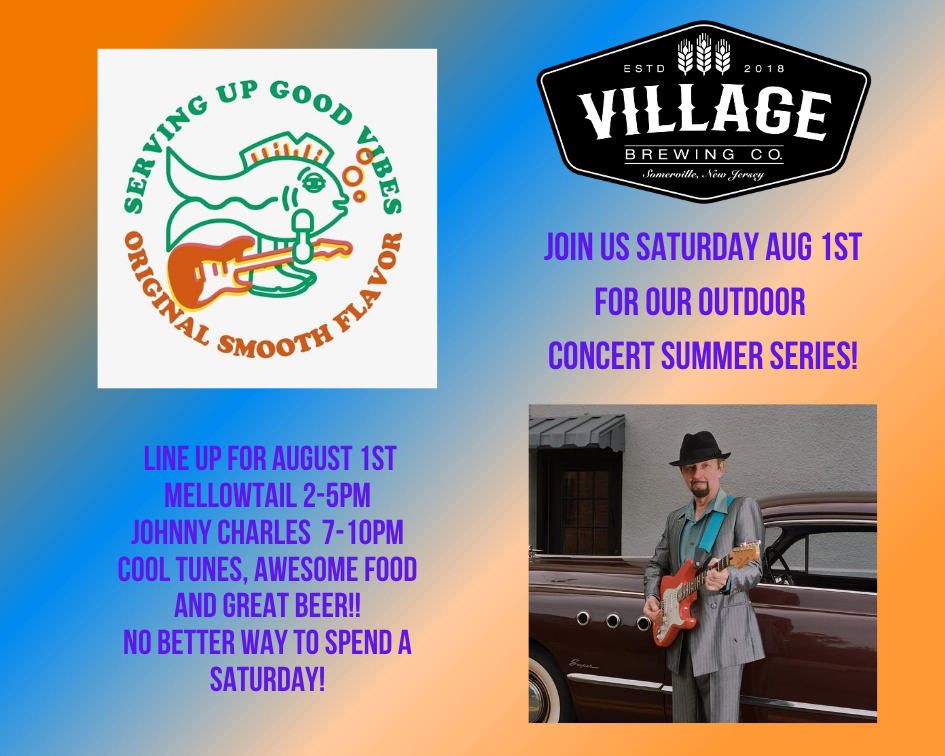 SERVING UP GOOD VIBES
ORIGINAL SMOOTH FLAVOR

ESTD 2018
VILLAGE
BREWING CO.
Somerville, New Jersey

JOIN US SATURDAY AUG 1ST FOR OUR OUTDOOR CONCERT SUMMER SERIES!

LINE UP FOR AUGUST 1ST
MELLOWTAIL 2-5PM
JOHNNY CHARLES 7-10PM
COOL TUNES, AWESOME FOOD AND GREAT BEER!!
NO BETTER WAY TO SPEND A SATURDAY!